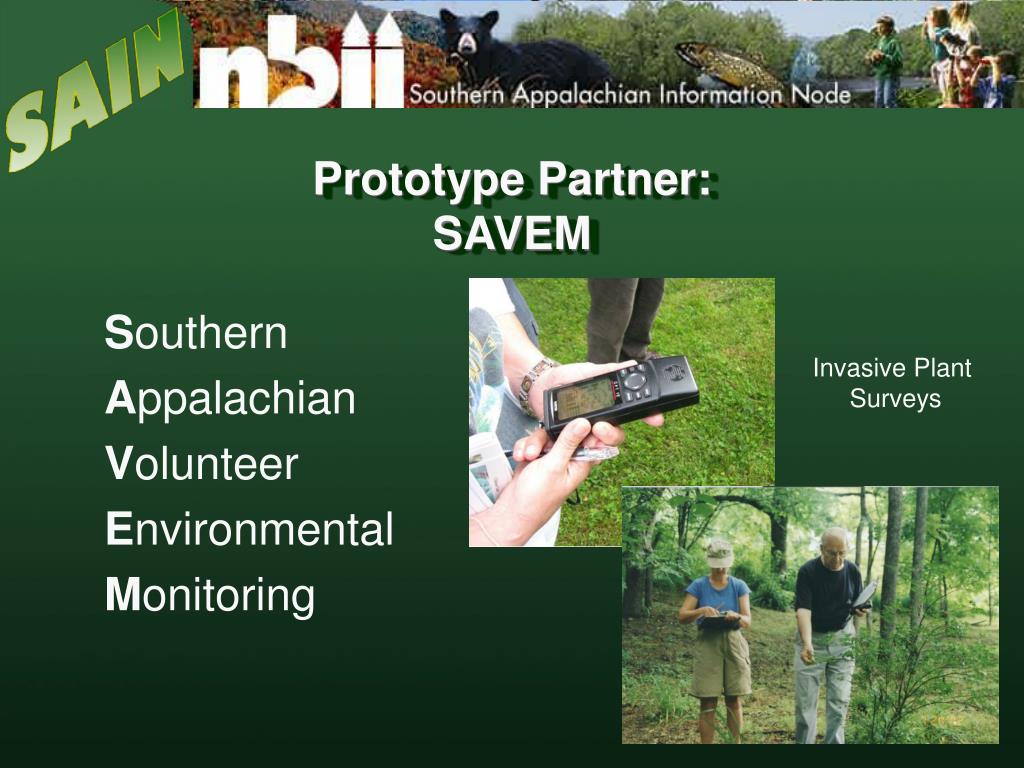 SAIN

nbii Southern Appalachian Information Node

Prototype Partner:
SAVEM

Southern
Appalachian
Volunteer
Environmental
Monitoring

Invasive Plant Surveys